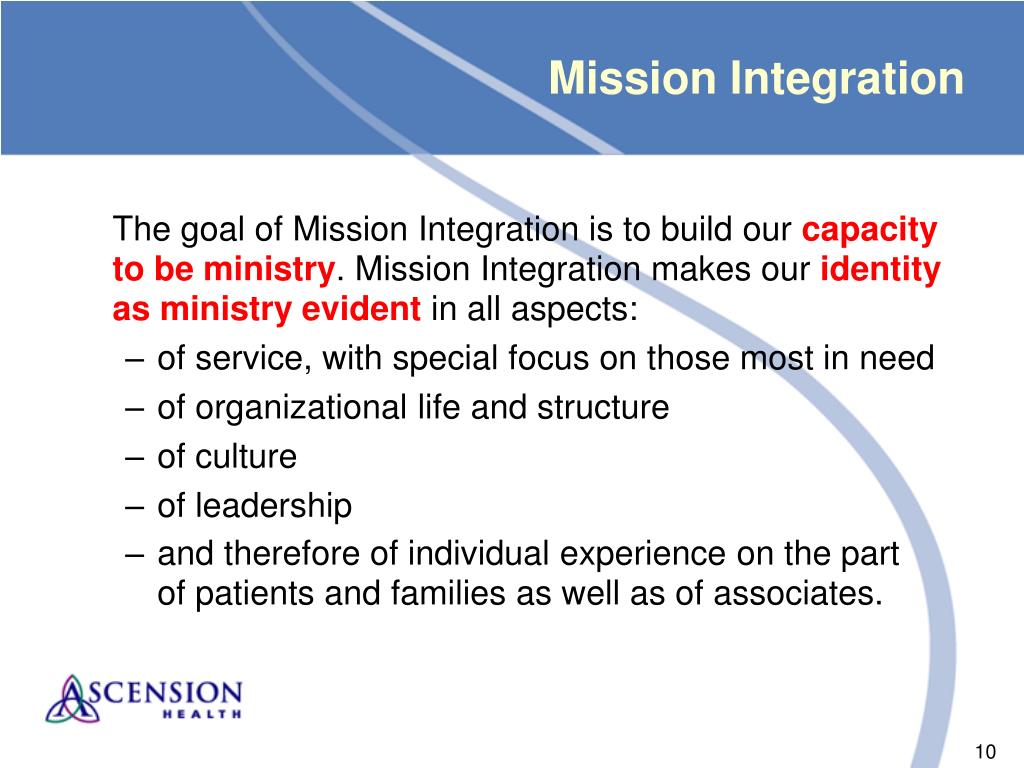 Mission Integration

The goal of Mission Integration is to build our capacity to be ministry. Mission Integration makes our identity as ministry evident in all aspects:

– of service, with special focus on those most in need
– of organizational life and structure
– of culture
– of leadership
– and therefore of individual experience on the part of patients and families as well as of associates.

ASCENSION HEALTH

10